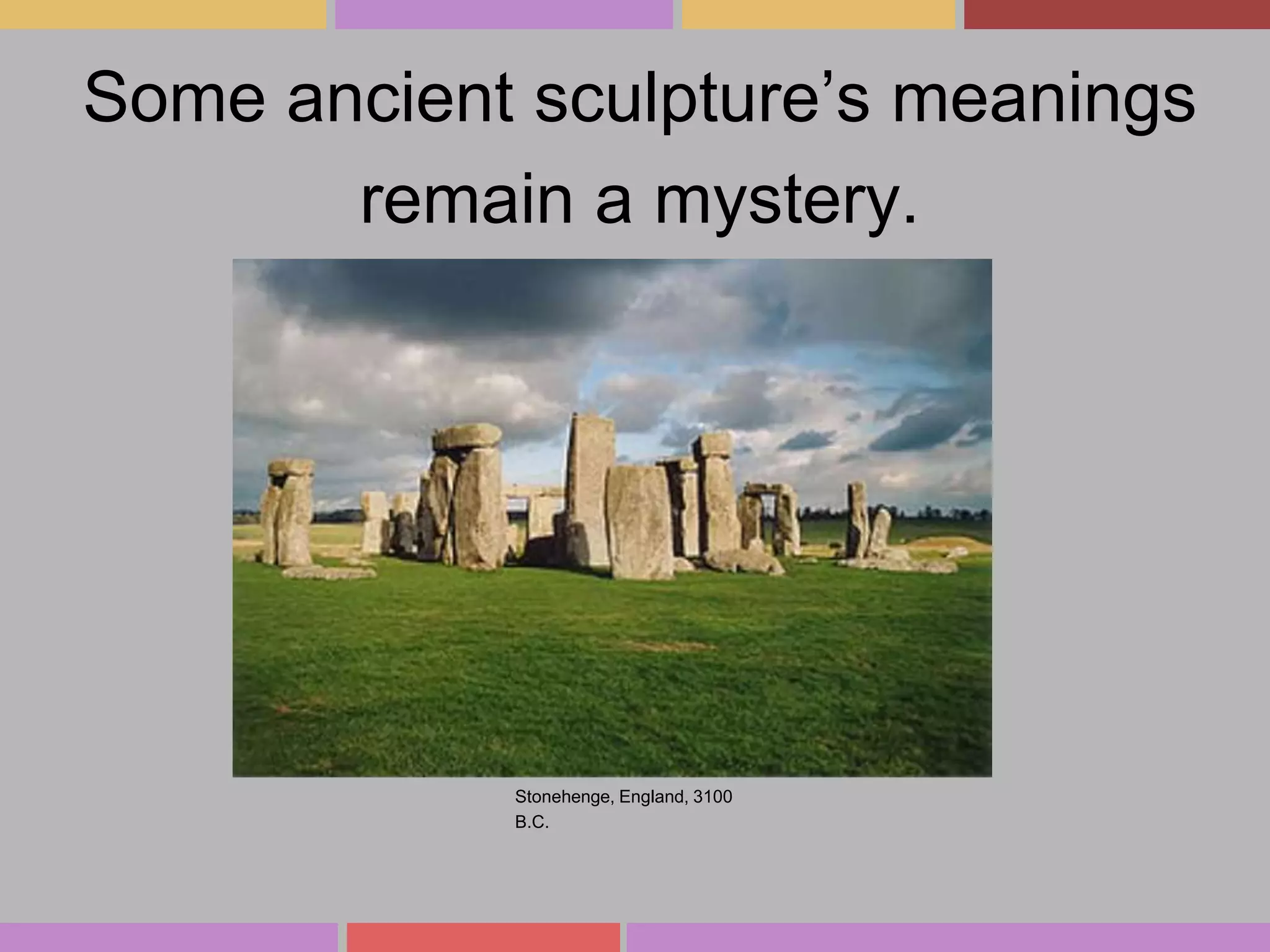 Some ancient sculpture’s meanings remain a mystery.

Stonehenge, England, 3100 B.C.